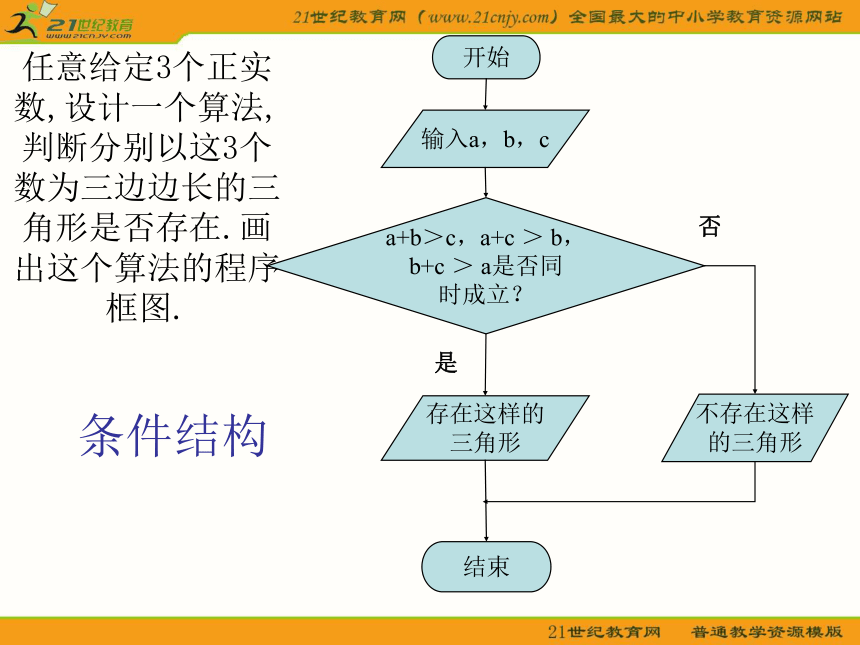 21世纪教育
www.21cnjy.com

21世纪教育网（www.21cnjy.com）全国最大的中小学教育资源网站

任意给定3个正实数，设计一个算法，判断分别以这3个数为三边边长的三角形是否存在.画出这个算法的程序框图.

条件结构

开始

输入a，b，c

a+b＞c，a+c ＞ b，b+c ＞ a是否同时成立？

否

是

存在这样的三角形

不存在这样的三角形

结束

21世纪教育网　普通教学资源模版